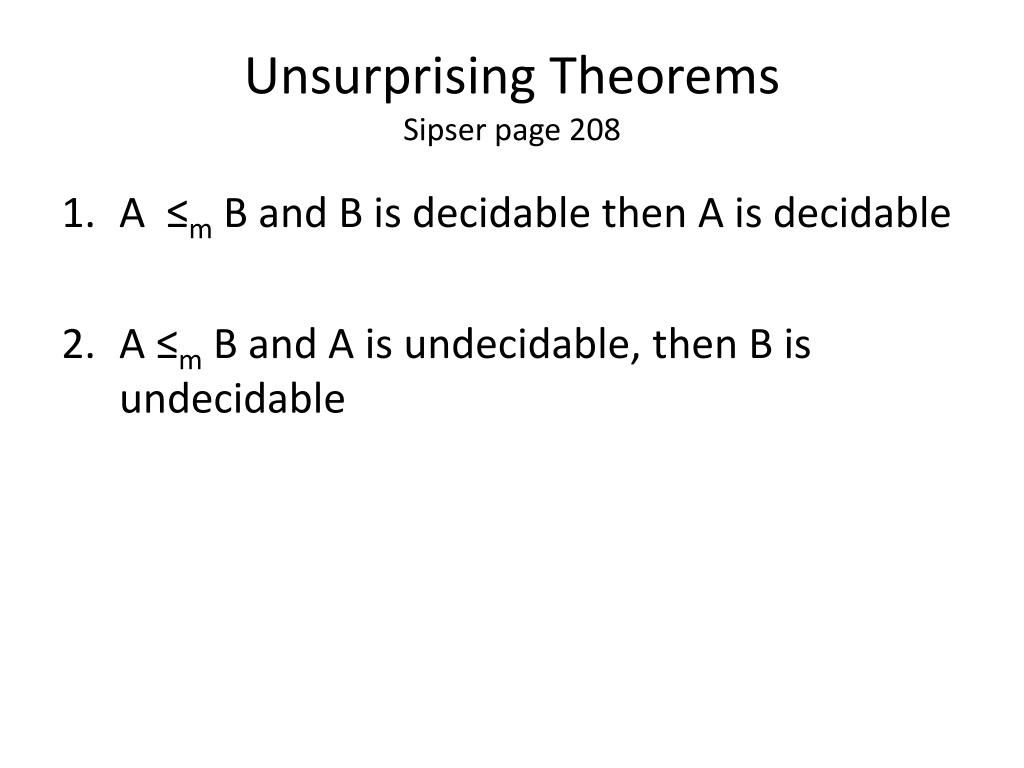 Unsurprising Theorems
Sipser page 208

1. A $\leq_m$ B and B is decidable then A is decidable

2. A $\leq_m$ B and A is undecidable, then B is undecidable